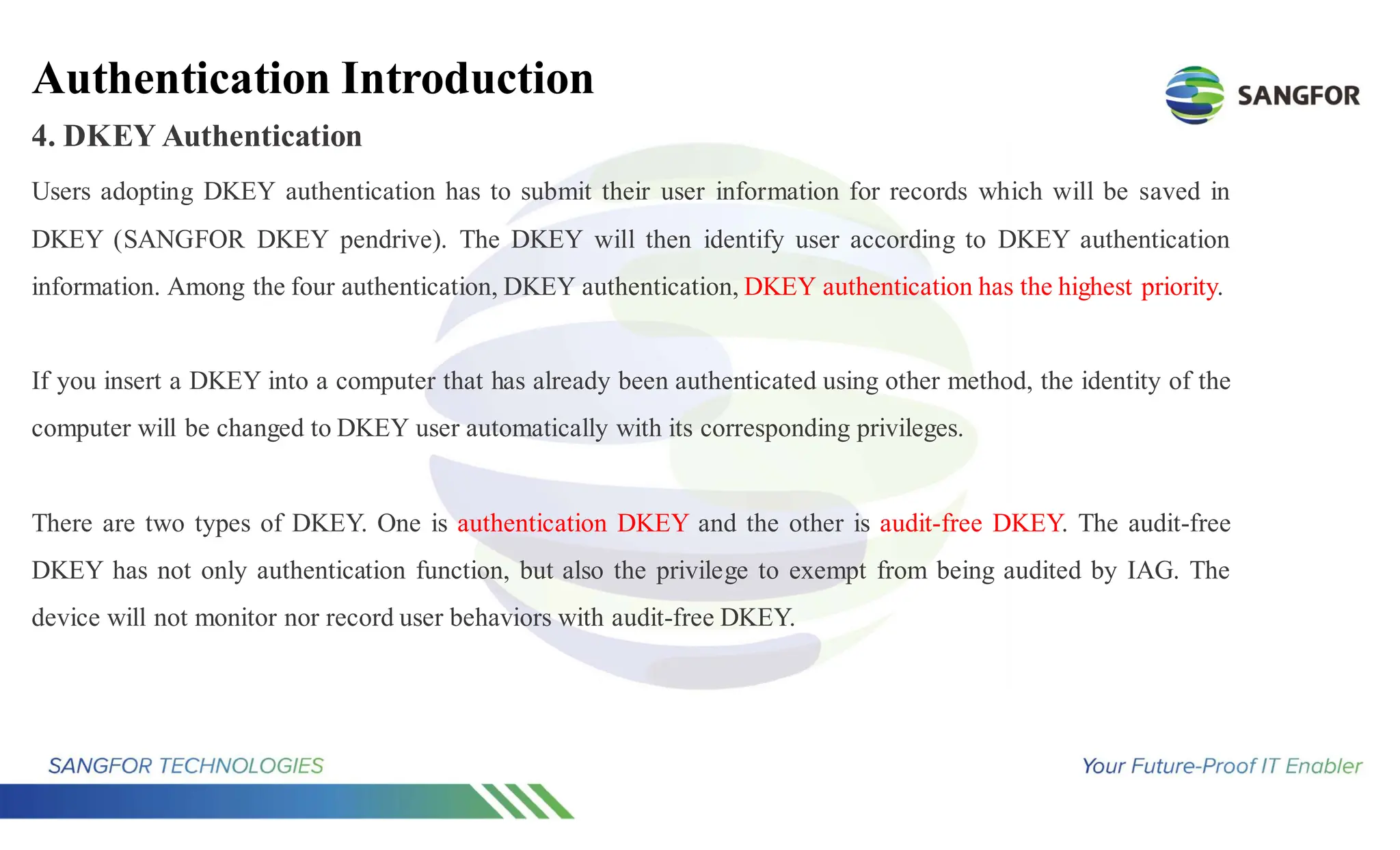 Authentication Introduction

SANGFOR

4. DKEY Authentication

Users adopting DKEY authentication has to submit their user information for records which will be saved in DKEY (SANGFOR DKEY pendrive). The DKEY will then identify user according to DKEY authentication information. Among the four authentication, DKEY authentication, DKEY authentication has the highest priority.

If you insert a DKEY into a computer that has already been authenticated using other method, the identity of the computer will be changed to DKEY user automatically with its corresponding privileges.

There are two types of DKEY. One is authentication DKEY and the other is audit-free DKEY. The audit-free DKEY has not only authentication function, but also the privilege to exempt from being audited by IAG. The device will not monitor nor record user behaviors with audit-free DKEY.

SANGFOR TECHNOLOGIES

Your Future-Proof IT Enabler